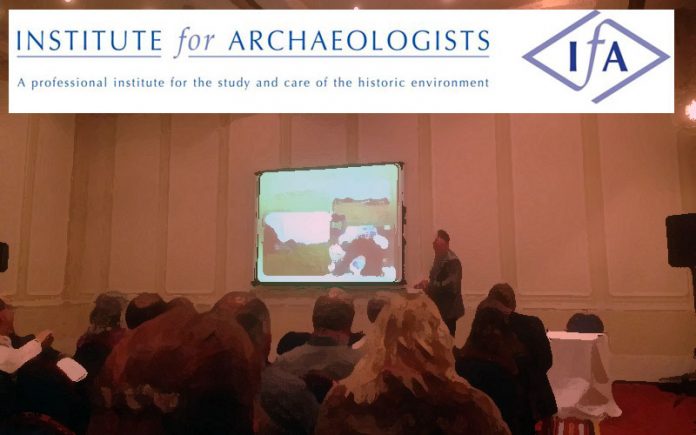 INSTITUTE for ARCHAEOLOGISTS

A professional institute for the study and care of the historic environment

IfA